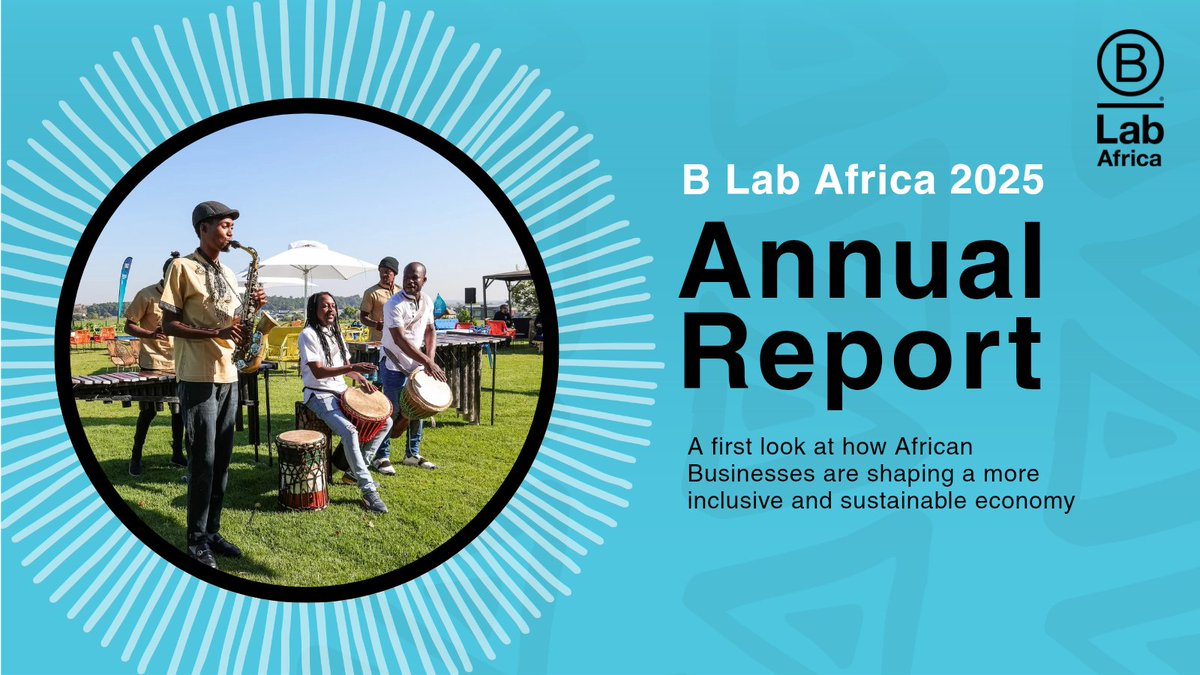 B
Lab
Africa

B Lab Africa 2025

Annual Report

A first look at how African Businesses are shaping a more inclusive and sustainable economy